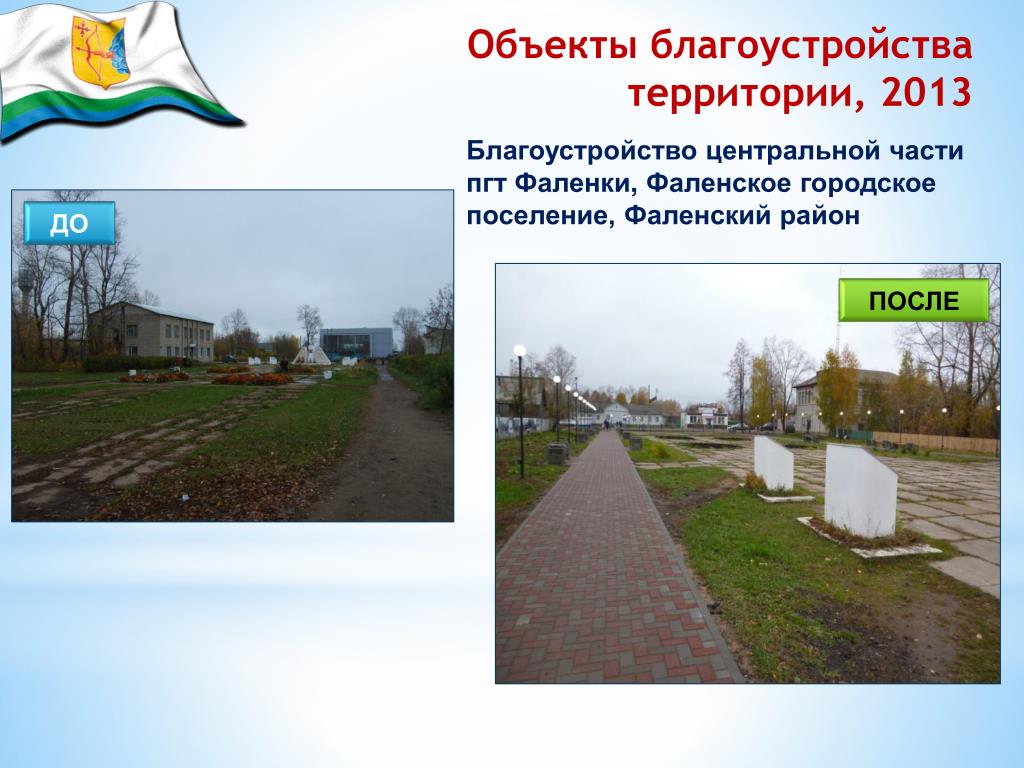 Объекты благоустройства территории, 2013

Благоустройство центральной части пгт Фаленки, Фаленское городское поселение, Фаленский район

ДО

ПОСЛЕ